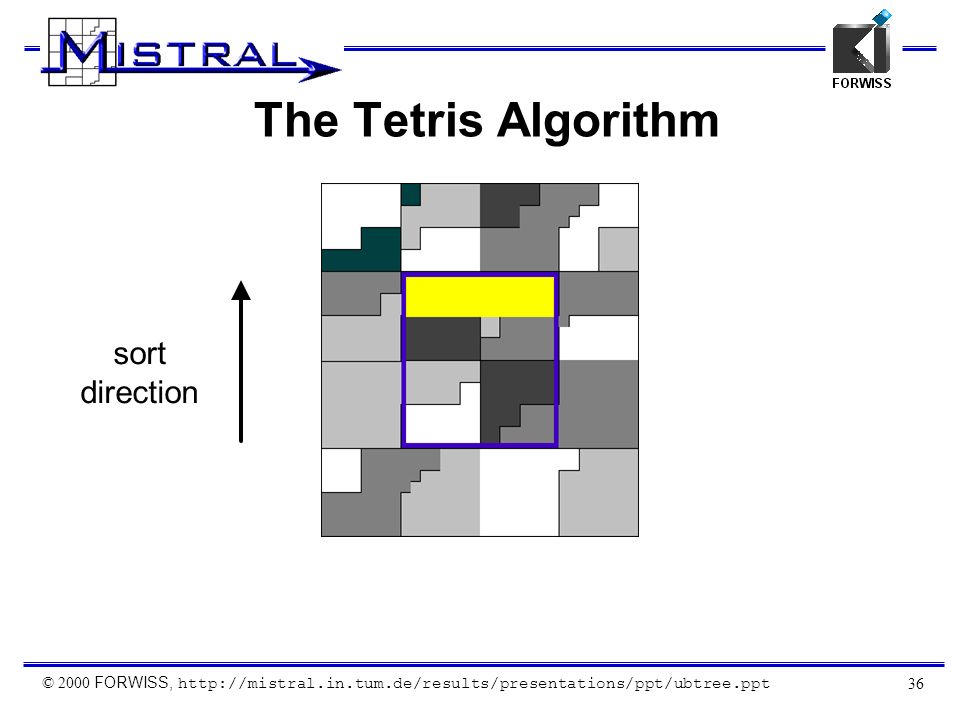 MISTRAL

FORWISS

The Tetris Algorithm

sort direction

© 2000 FORWISS, http://mistral.in.tum.de/results/presentations/ppt/ubtree.ppt

36